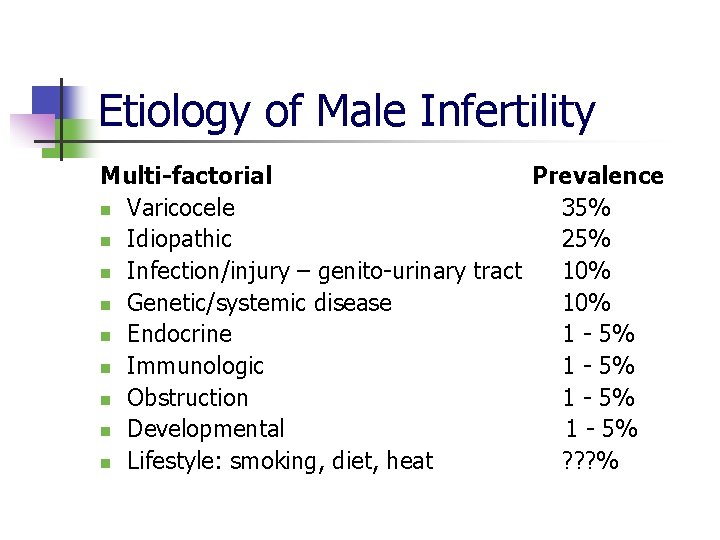 Etiology of Male Infertility

| Multi-factorial | Prevalence |
|---|---|
| Varicocele | 35% |
| Idiopathic | 25% |
| Infection/injury – genito-urinary tract | 10% |
| Genetic/systemic disease | 10% |
| Endocrine | 1 - 5% |
| Immunologic | 1 - 5% |
| Obstruction | 1 - 5% |
| Developmental | 1 - 5% |
| Lifestyle: smoking, diet, heat | ???% |